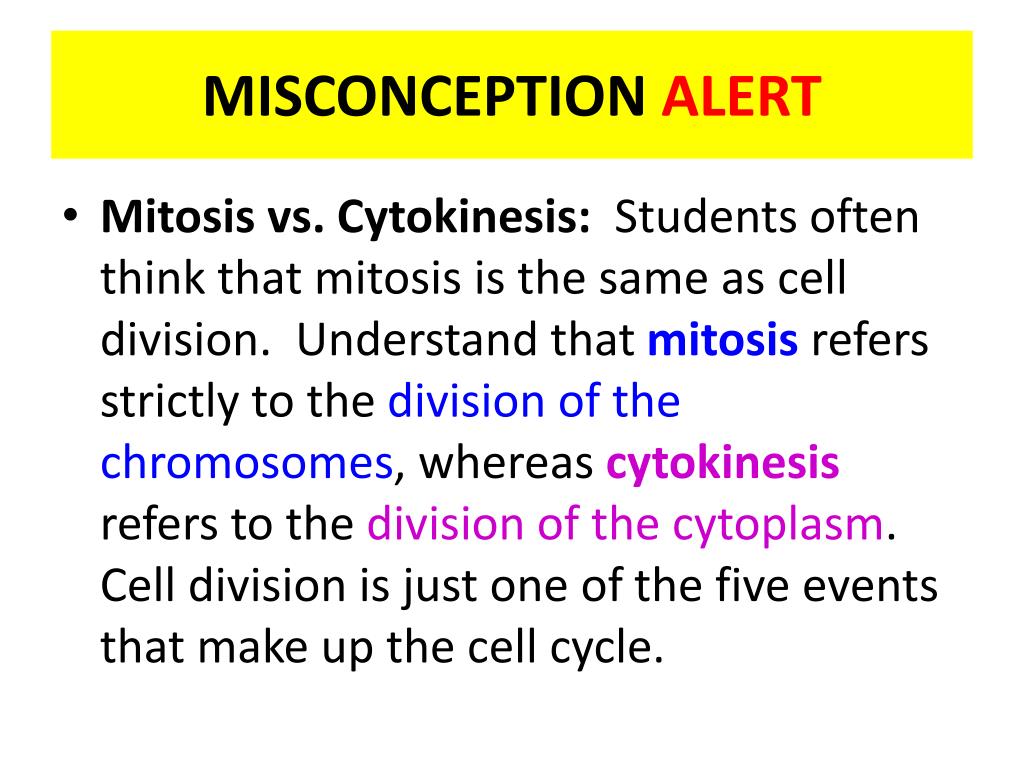 MISCONCEPTION ALERT

• Mitosis vs. Cytokinesis: Students often think that mitosis is the same as cell division. Understand that mitosis refers strictly to the division of the chromosomes, whereas cytokinesis refers to the division of the cytoplasm. Cell division is just one of the five events that make up the cell cycle.